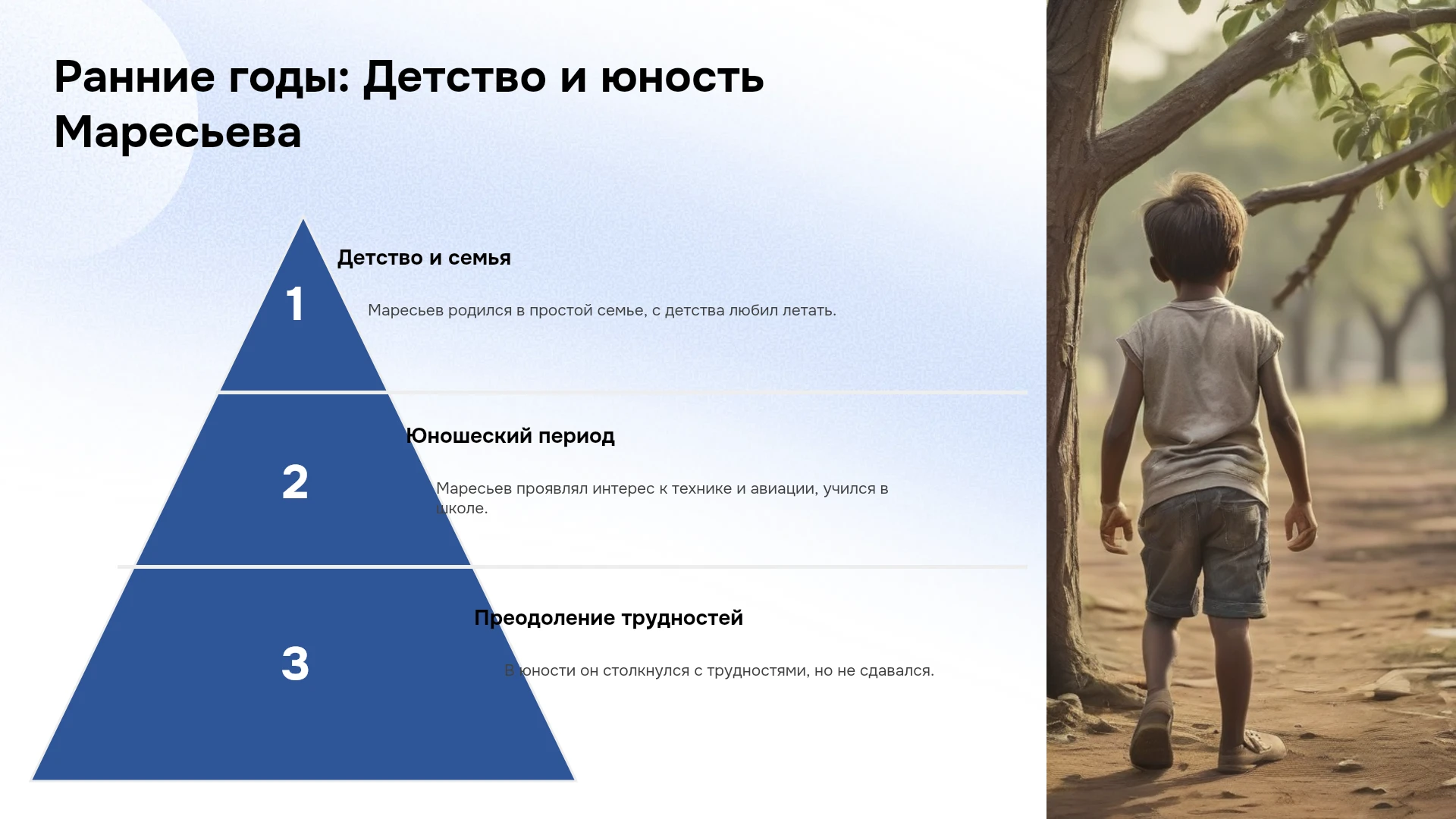 Ранние годы: Детство и юность Маресьева

1

Детство и семья

Маресьев родился в простой семье, с детства любил летать.

2

Юношеский период

Маресьев проявлял интерес к технике и авиации, учился в школе.

3

Преодоление трудностей

В юности он столкнулся с трудностями, но не сдавался.